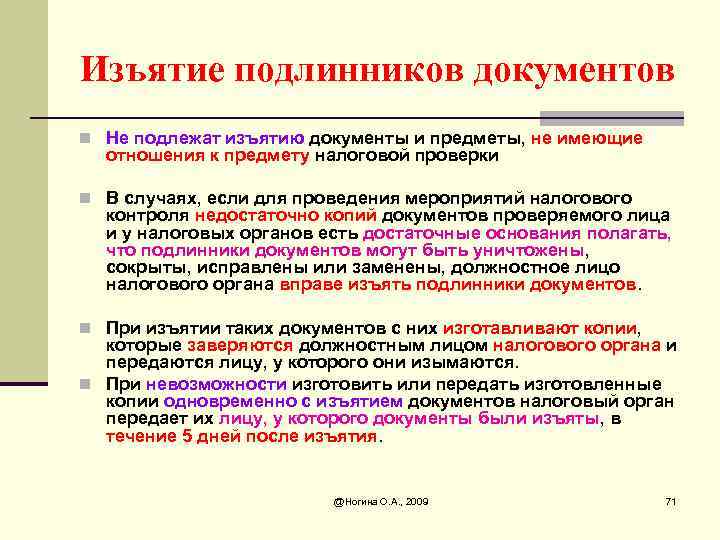 Изъятие подлинников документов

Не подлежат изъятию документы и предметы, не имеющие отношения к предмету налоговой проверки

В случаях, если для проведения мероприятий налогового контроля недостаточно копий документов проверяемого лица и у налоговых органов есть достаточные основания полагать, что подлинники документов могут быть уничтожены, сокрыты, исправлены или заменены, должностное лицо налогового органа вправе изъять подлинники документов.

При изъятии таких документов с них изготавливают копии, которые заверяются должностным лицом налогового органа и передаются лицу, у которого они изымаются.

При невозможности изготовить или передать изготовленные копии одновременно с изъятием документов налоговый орган передает их лицу, у которого документы были изъяты, в течение 5 дней после изъятия.

@Ногина О.А., 2009

71